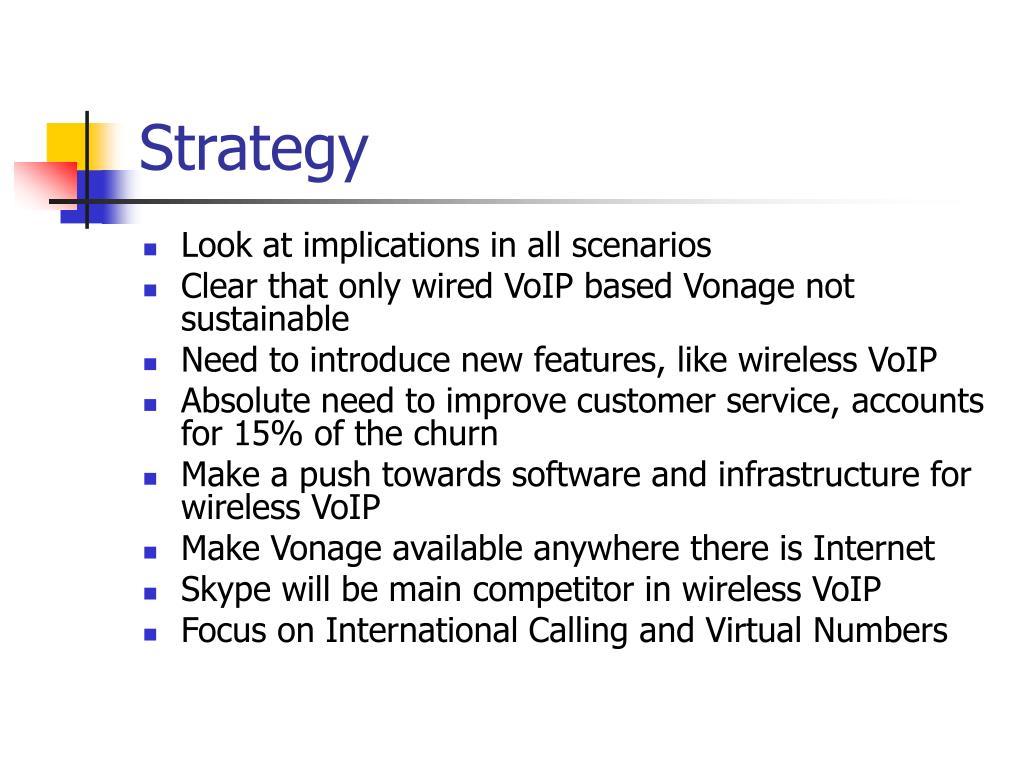 Strategy

- Look at implications in all scenarios
- Clear that only wired VoIP based Vonage not sustainable
- Need to introduce new features, like wireless VoIP
- Absolute need to improve customer service, accounts for 15% of the churn
- Make a push towards software and infrastructure for wireless VoIP
- Make Vonage available anywhere there is Internet
- Skype will be main competitor in wireless VoIP
- Focus on International Calling and Virtual Numbers